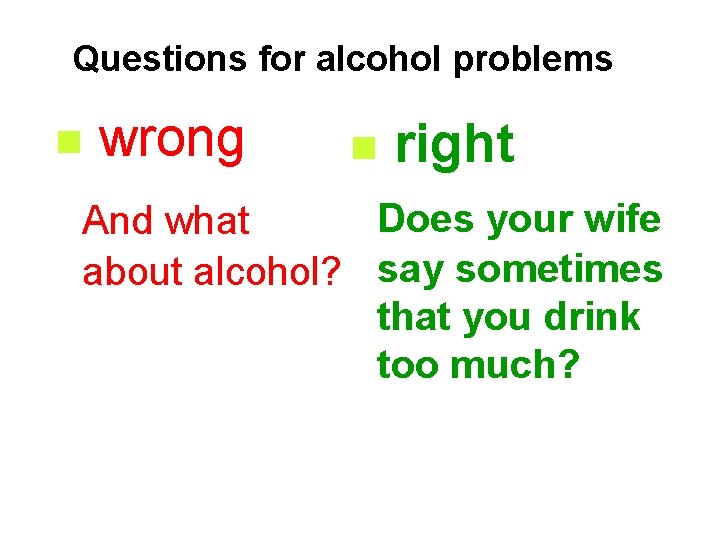 Questions for alcohol problems

wrong

And what about alcohol?

right

Does your wife say sometimes that you drink too much?